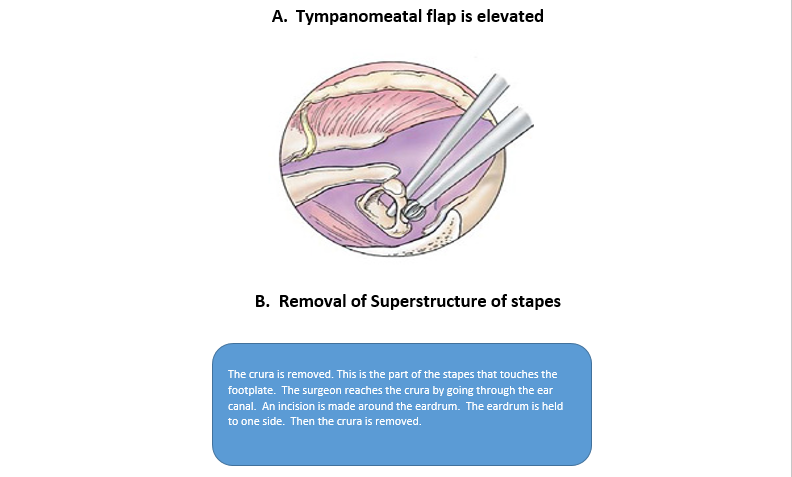 A. Tympanomeatal flap is elevated

B. Removal of Superstructure of stapes

The crura is removed. This is the part of the stapes that touches the footplate. The surgeon reaches the crura by going through the ear canal. An incision is made around the eardrum. The eardrum is held to one side. Then the crura is removed.